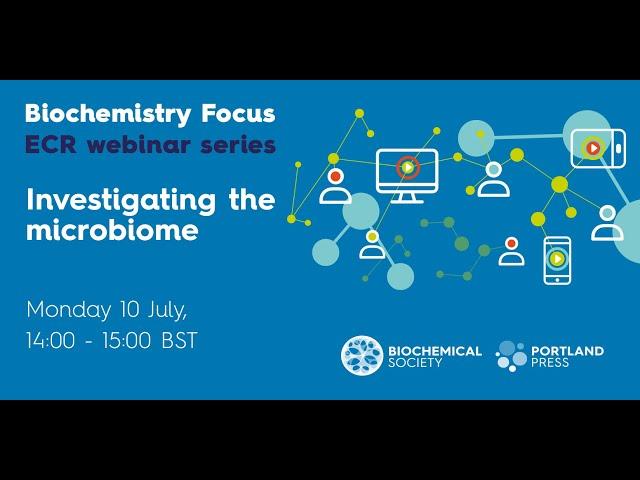 Biochemistry Focus
ECR webinar series

Investigating the microbiome

Monday 10 July,
14:00 - 15:00 BST

BIOCHEMICAL SOCIETY

PORTLAND PRESS